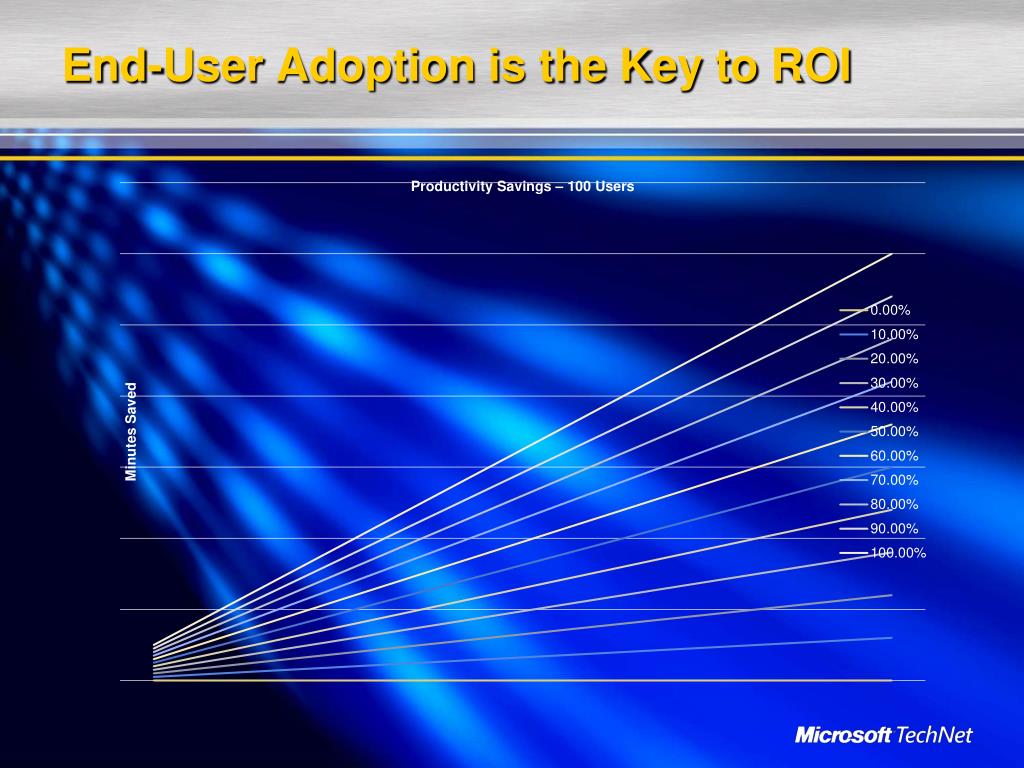 End-User Adoption is the Key to ROI

Productivity Savings – 100 Users

Minutes Saved

0.00%
10.00%
20.00%
30.00%
40.00%
50.00%
60.00%
70.00%
80.00%
90.00%
100.00%

Microsoft TechNet